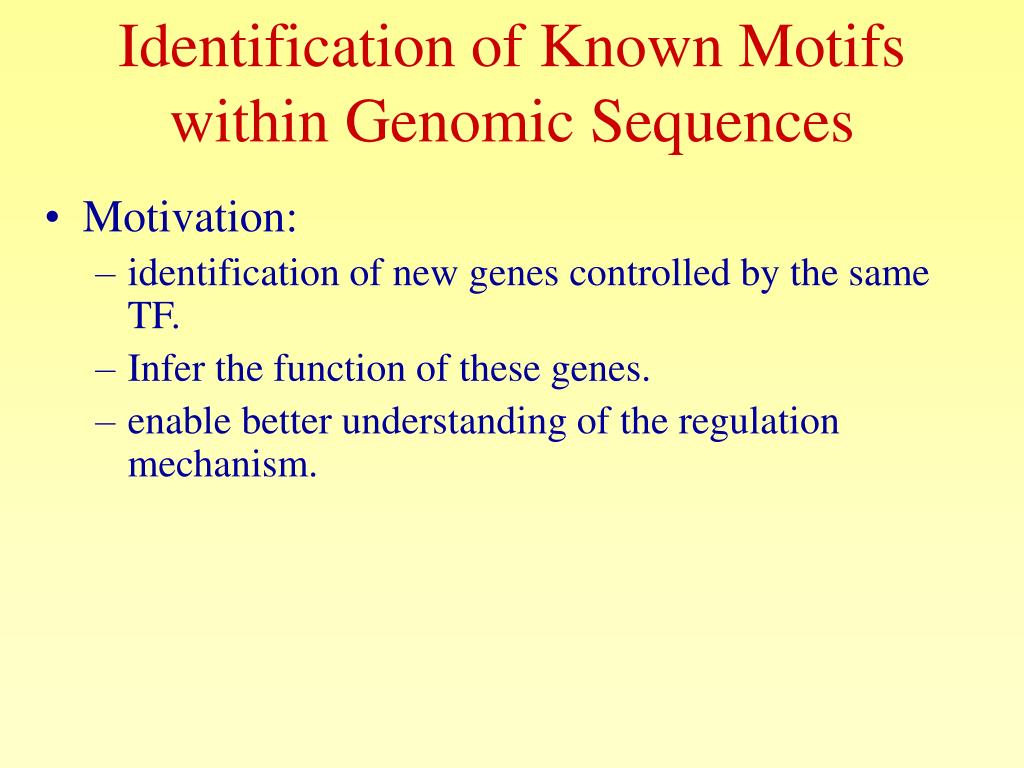 Identification of Known Motifs within Genomic Sequences

• Motivation:
 – identification of new genes controlled by the same TF.
 – Infer the function of these genes.
 – enable better understanding of the regulation mechanism.